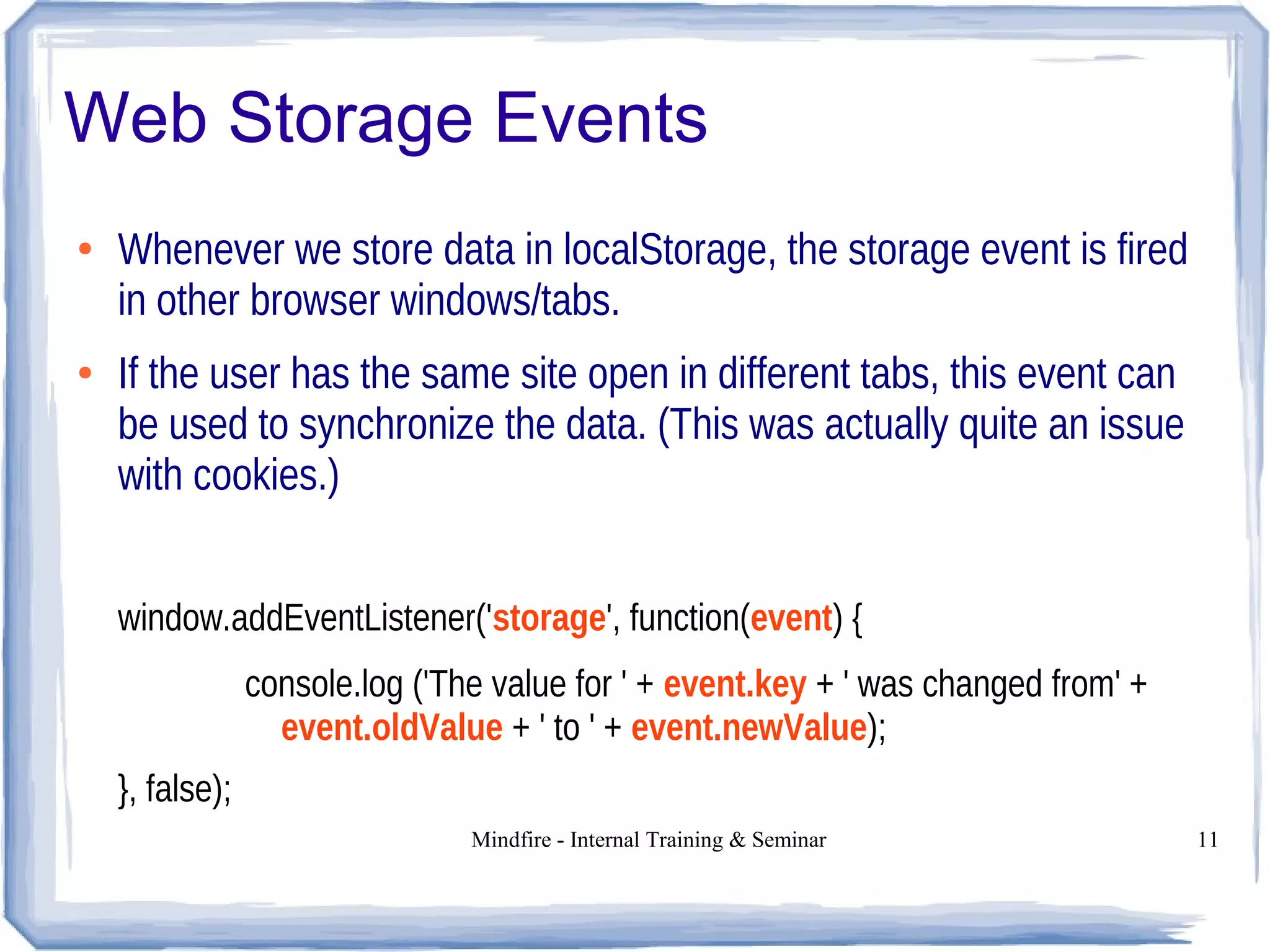 Web Storage Events

• Whenever we store data in localStorage, the storage event is fired in other browser windows/tabs.

• If the user has the same site open in different tabs, this event can be used to synchronize the data. (This was actually quite an issue with cookies.)

window.addEventListener('storage', function(event) {

console.log ('The value for ' + event.key + ' was changed from' + event.oldValue + ' to ' + event.newValue);

}, false);

Mindfire - Internal Training & Seminar

11